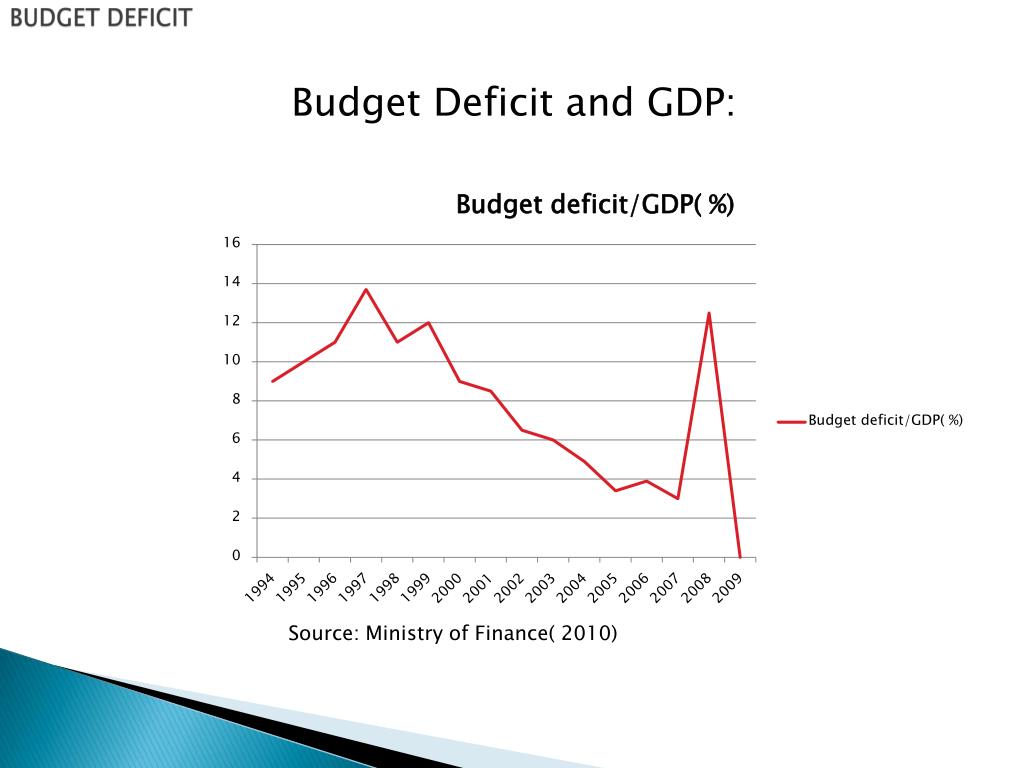 BUDGET DEFICIT

Budget Deficit and GDP:

Budget deficit/GDP( %)

16
14
12
10
8
6
4
2
0

1994 1995 1996 1997 1998 1999 2000 2001 2002 2003 2004 2005 2006 2007 2008 2009

Budget deficit/GDP( %)

Source: Ministry of Finance( 2010)